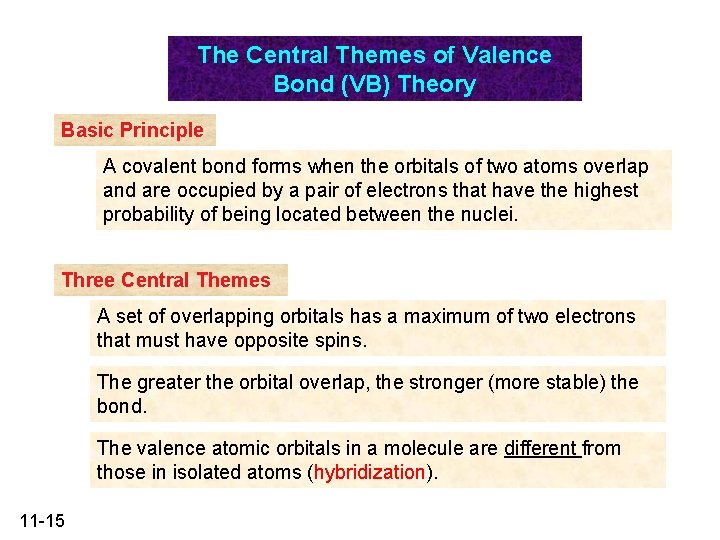 The Central Themes of Valence Bond (VB) Theory

Basic Principle

A covalent bond forms when the orbitals of two atoms overlap and are occupied by a pair of electrons that have the highest probability of being located between the nuclei.

Three Central Themes

A set of overlapping orbitals has a maximum of two electrons that must have opposite spins.

The greater the orbital overlap, the stronger (more stable) the bond.

The valence atomic orbitals in a molecule are different from those in isolated atoms (hybridization).

11-15